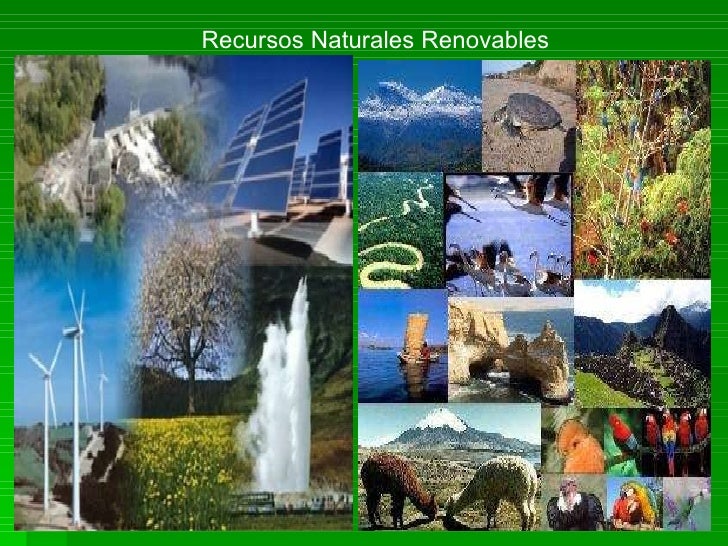 Recursos Naturales Renovables